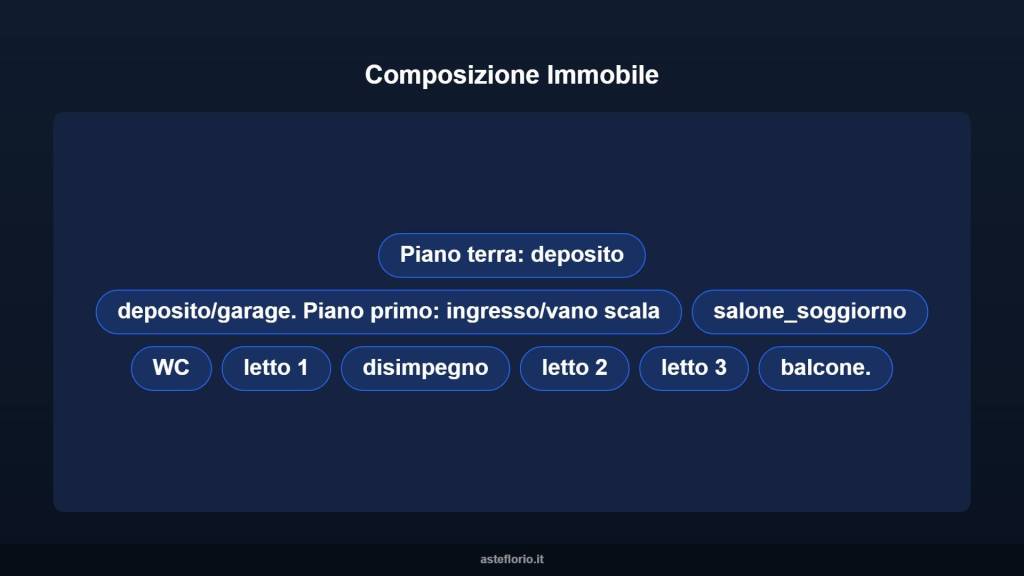 Composizione Immobile

Piano terra: deposito

deposito/garage. Piano primo: ingresso/vano scala

salone_soggiorno

WC

letto 1

disimpegno

letto 2

letto 3

balcone.

asteflorio.it